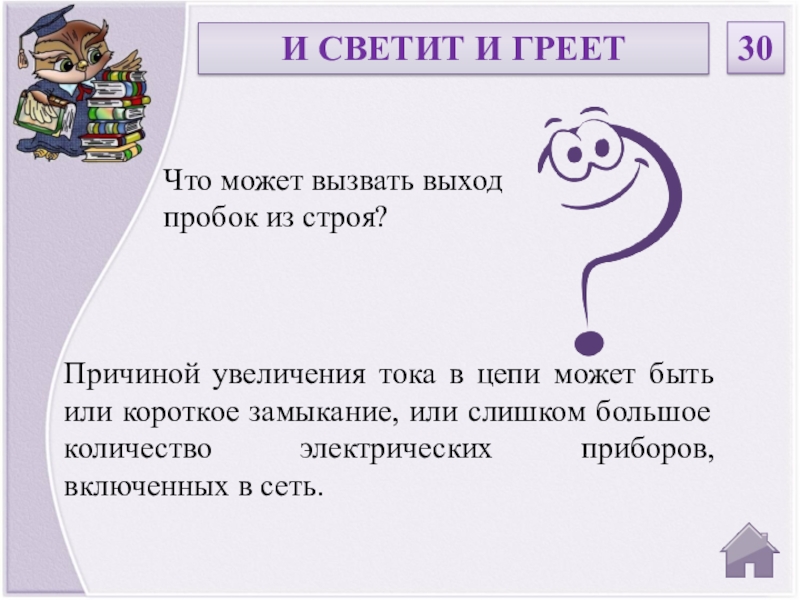 И СВЕТИТ И ГРЕЕТ

30

Что может вызвать выход пробок из строя?

Причиной увеличения тока в цепи может быть или короткое замыкание, или слишком большое количество электрических приборов, включенных в сеть.